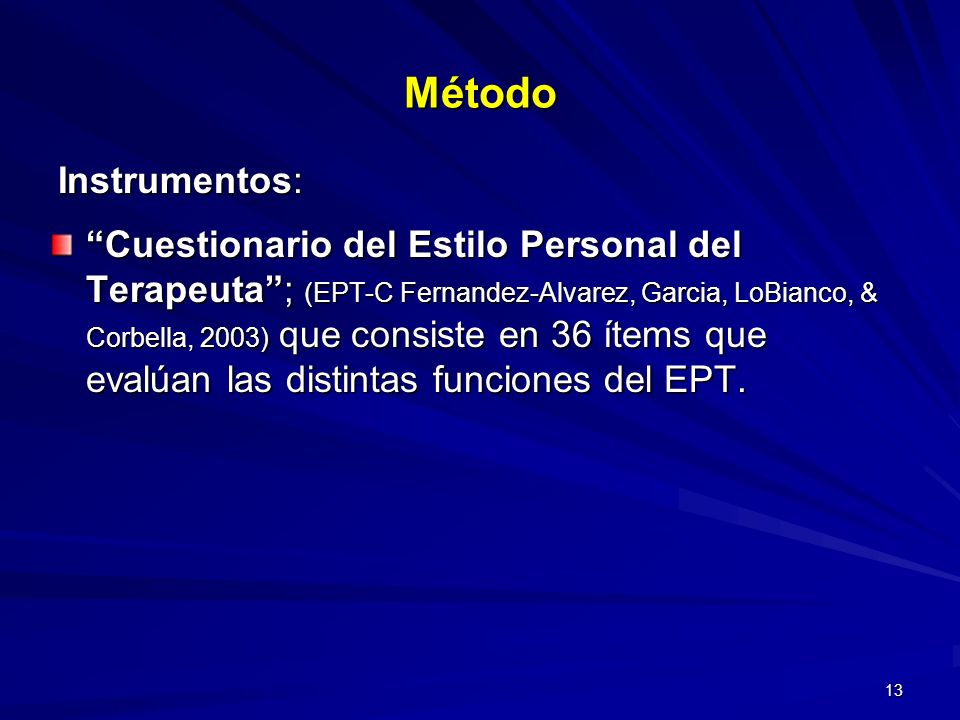 Método

Instrumentos:

“Cuestionario del Estilo Personal del Terapeuta”; (EPT-C Fernandez-Alvarez, Garcia, LoBianco, & Corbella, 2003) que consiste en 36 ítems que evalúan las distintas funciones del EPT.

13